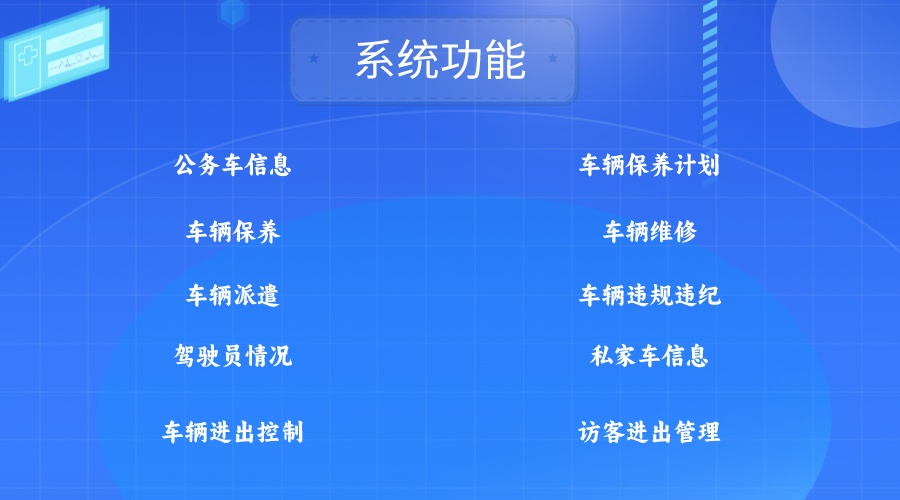 系统功能

公务车信息

车辆保养

车辆派遣

驾驶员情况

车辆进出控制

车辆保养计划

车辆维修

车辆违规违纪

私家车信息

访客进出管理